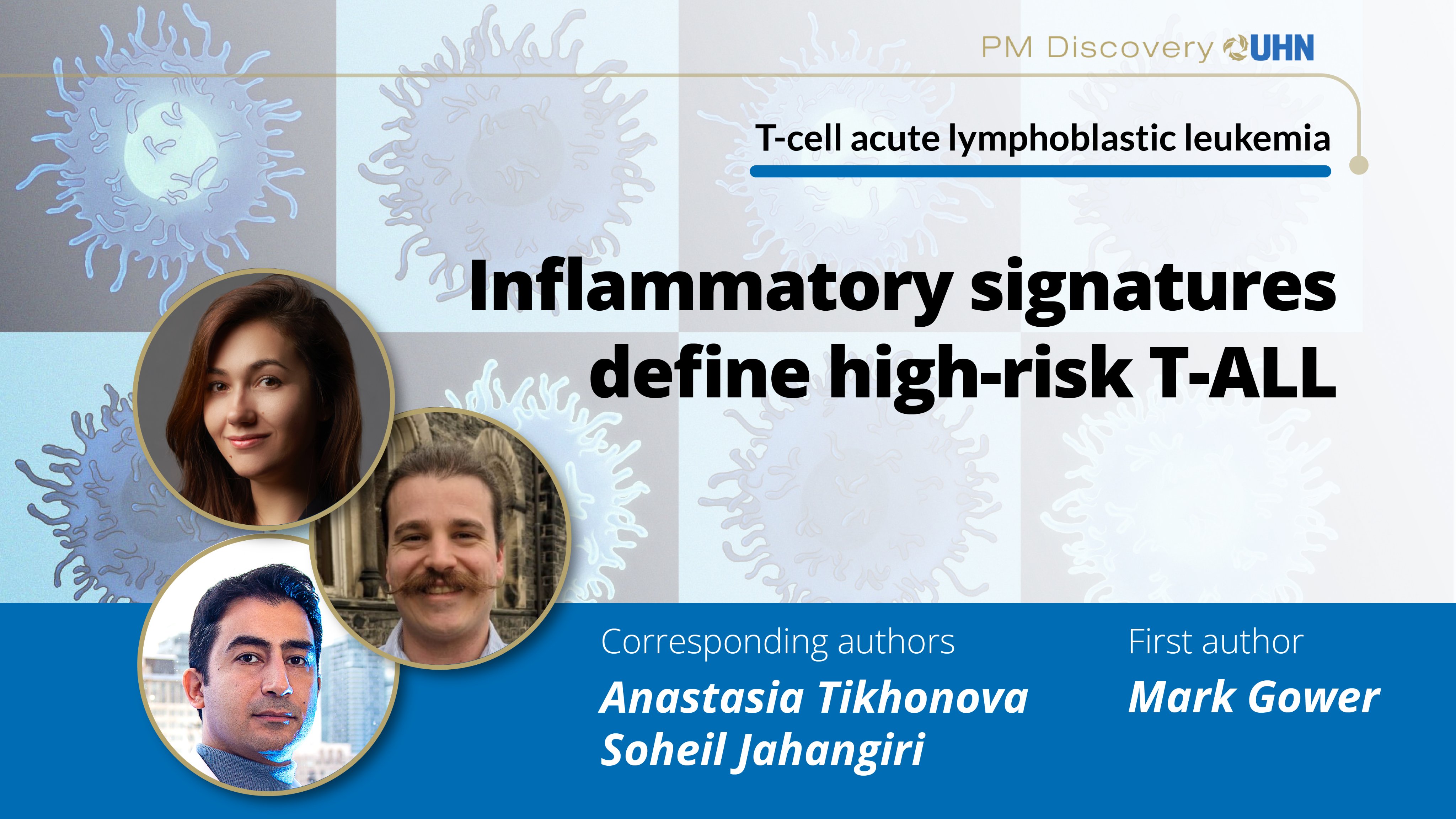 PM Discovery UHN

T-cell acute lymphoblastic leukemia

Inflammatory signatures define high-risk T-ALL

Corresponding authors
Anastasia Tikhonova
Soheil Jahangiri

First author
Mark Gower